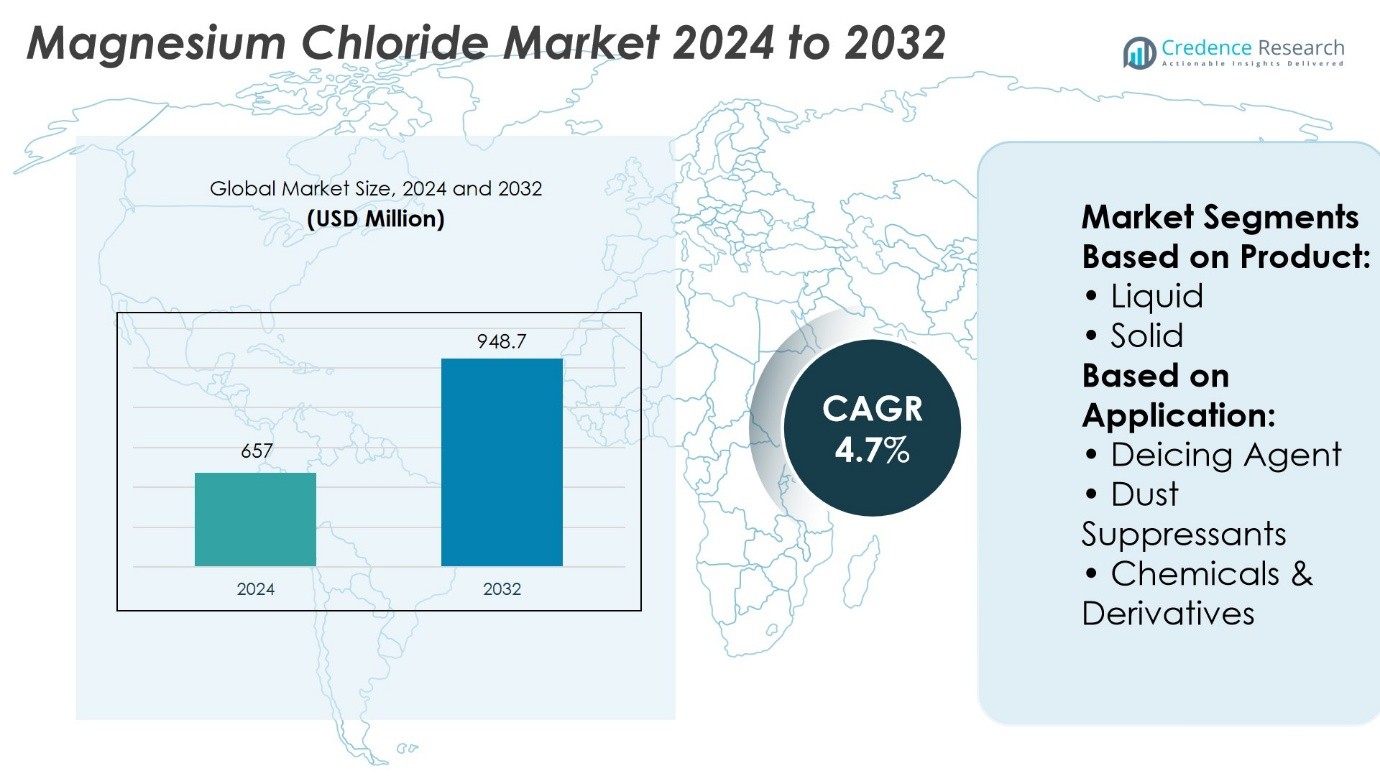 Magnesium Chloride Market 2024 to 2032

Credence Research
Actionable Insights Delivered

Global Market Size, 2024 and 2032
(USD Million)

657
948.7
2024
2032

CAGR
4.7%

Market Segments
Based on Product:
• Liquid
• Solid
Based on Application:
• Deicing Agent
• Dust Suppressants
• Chemicals & Derivatives